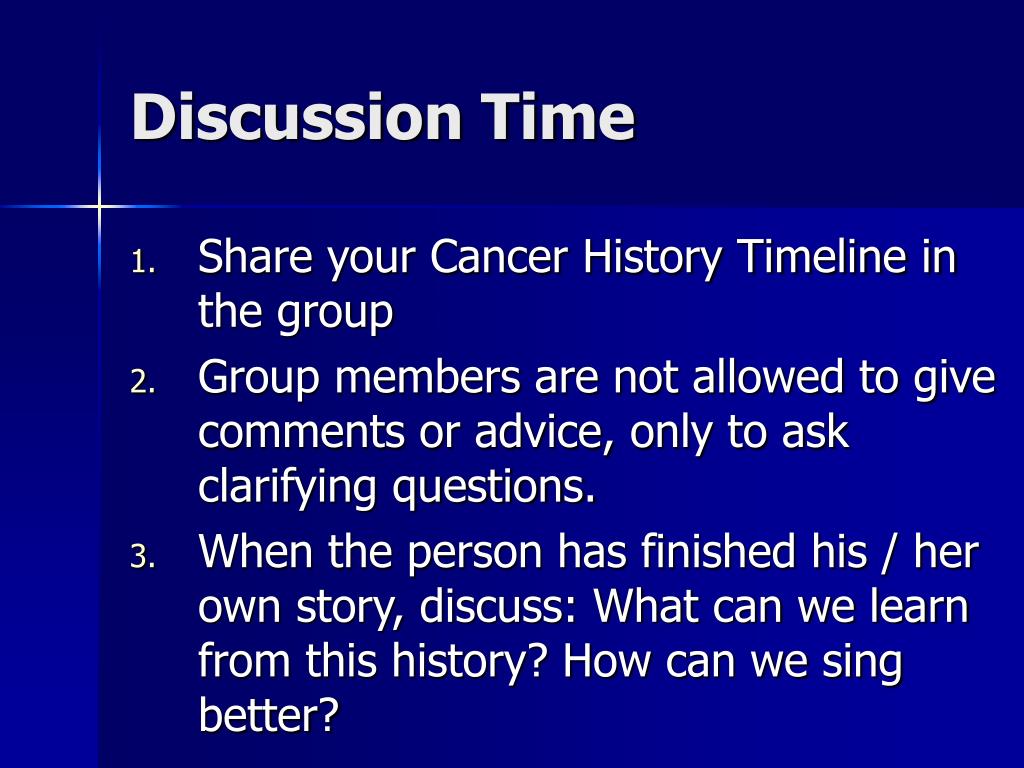 Discussion Time

1. Share your Cancer History Timeline in the group
2. Group members are not allowed to give comments or advice, only to ask clarifying questions.
3. When the person has finished his / her own story, discuss: What can we learn from this history? How can we sing better?